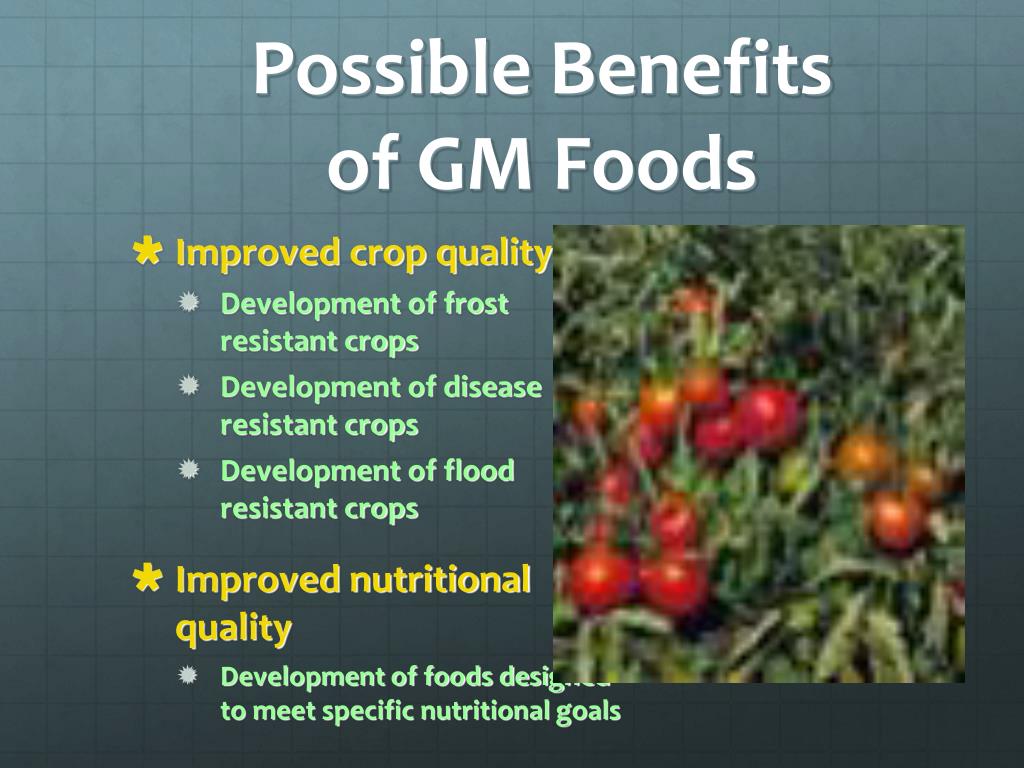 Possible Benefits of GM Foods

Improved crop quality

Development of frost resistant crops

Development of disease resistant crops

Development of flood resistant crops

Improved nutritional quality

Development of foods designed to meet specific nutritional goals